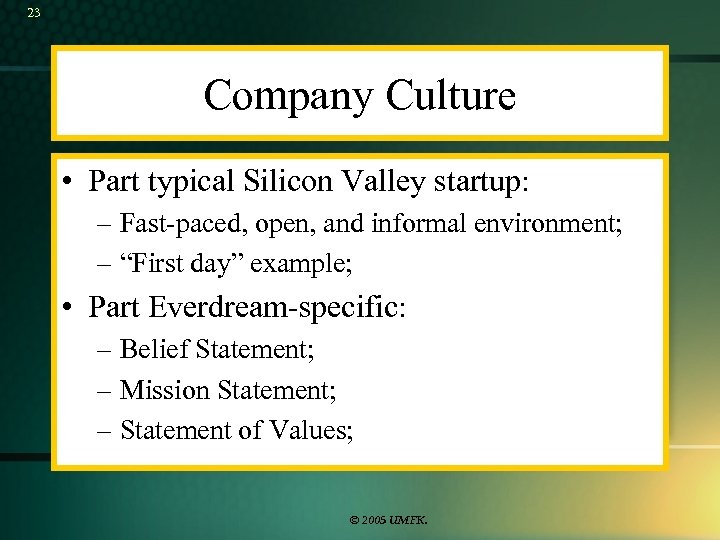 23

Company Culture

• Part typical Silicon Valley startup:
– Fast-paced, open, and informal environment;
– “First day” example;

• Part Everdream-specific:
– Belief Statement;
– Mission Statement;
– Statement of Values;

© 2005 UMFK.